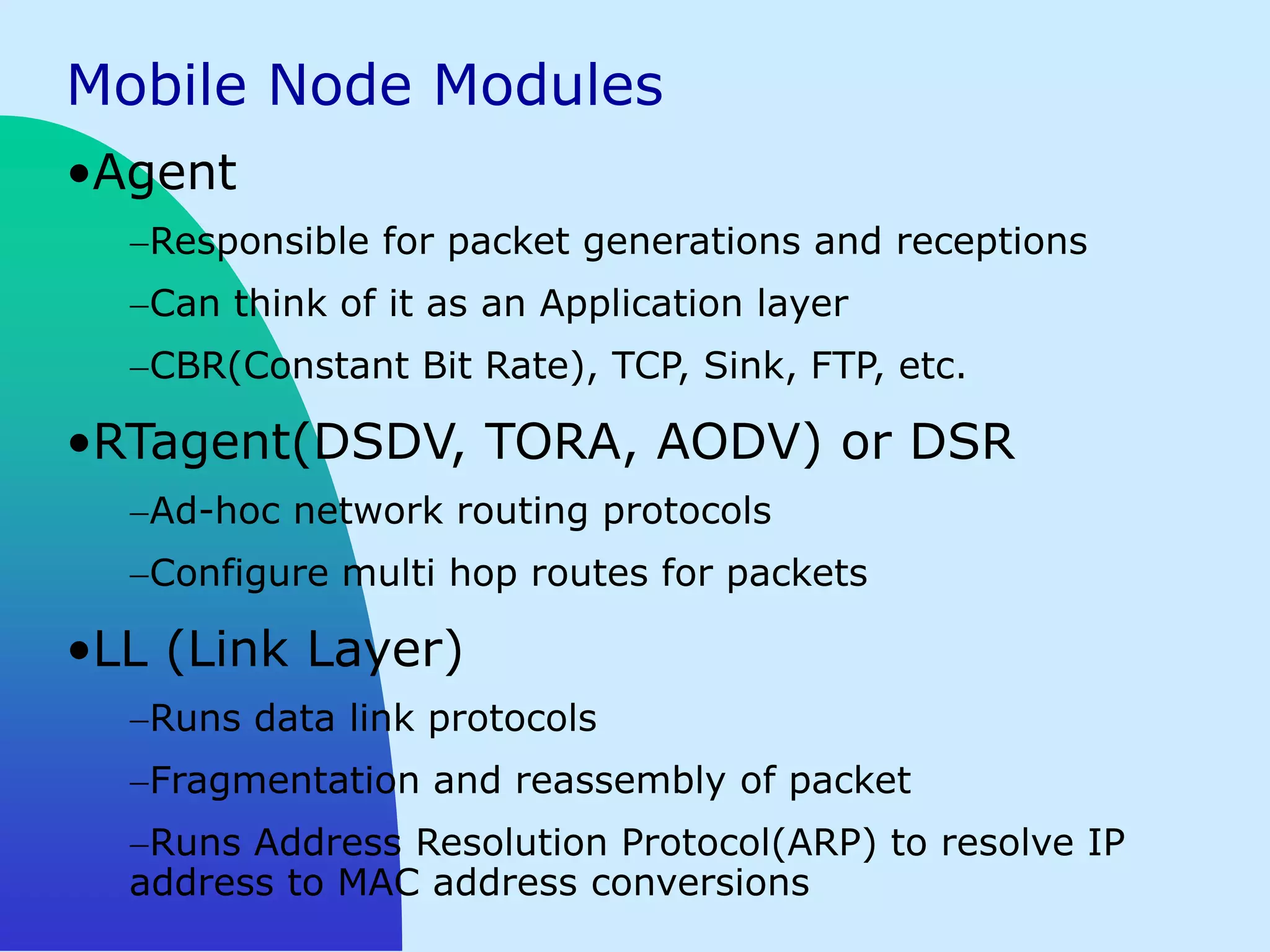 Mobile Node Modules

•Agent

–Responsible for packet generations and receptions

–Can think of it as an Application layer

–CBR(Constant Bit Rate), TCP, Sink, FTP, etc.

•RTagent(DSDV, TORA, AODV) or DSR

–Ad-hoc network routing protocols

–Configure multi hop routes for packets

•LL (Link Layer)

–Runs data link protocols

–Fragmentation and reassembly of packet

–Runs Address Resolution Protocol(ARP) to resolve IP address to MAC address conversions